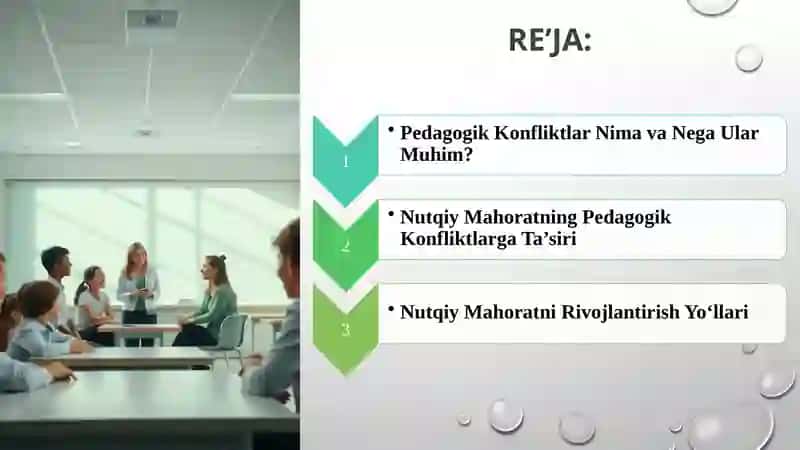 RE’JA:

1

• Pedagogik Konfliktlar Nima va Nega Ular Muhim?

2

• Nutqiy Mahoratning Pedagogik Konfliktlarga Ta’siri

3

• Nutqiy Mahoratni Rivojlantirish Yo‘llari